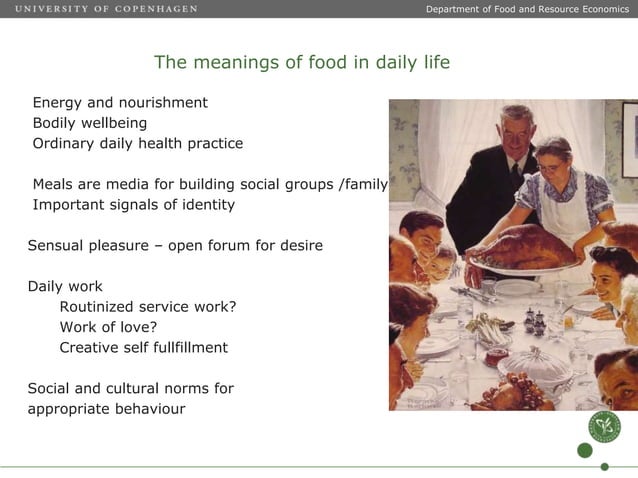 UNIVERSITY OF COPENHAGEN

Department of Food and Resource Economics

The meanings of food in daily life

Energy and nourishment
Bodily wellbeing
Ordinary daily health practice

Meals are media for building social groups /family
Important signals of identity

Sensual pleasure – open forum for desire

Daily work
Routinized service work?
Work of love?
Creative self fullfillment

Social and cultural norms for appropriate behaviour